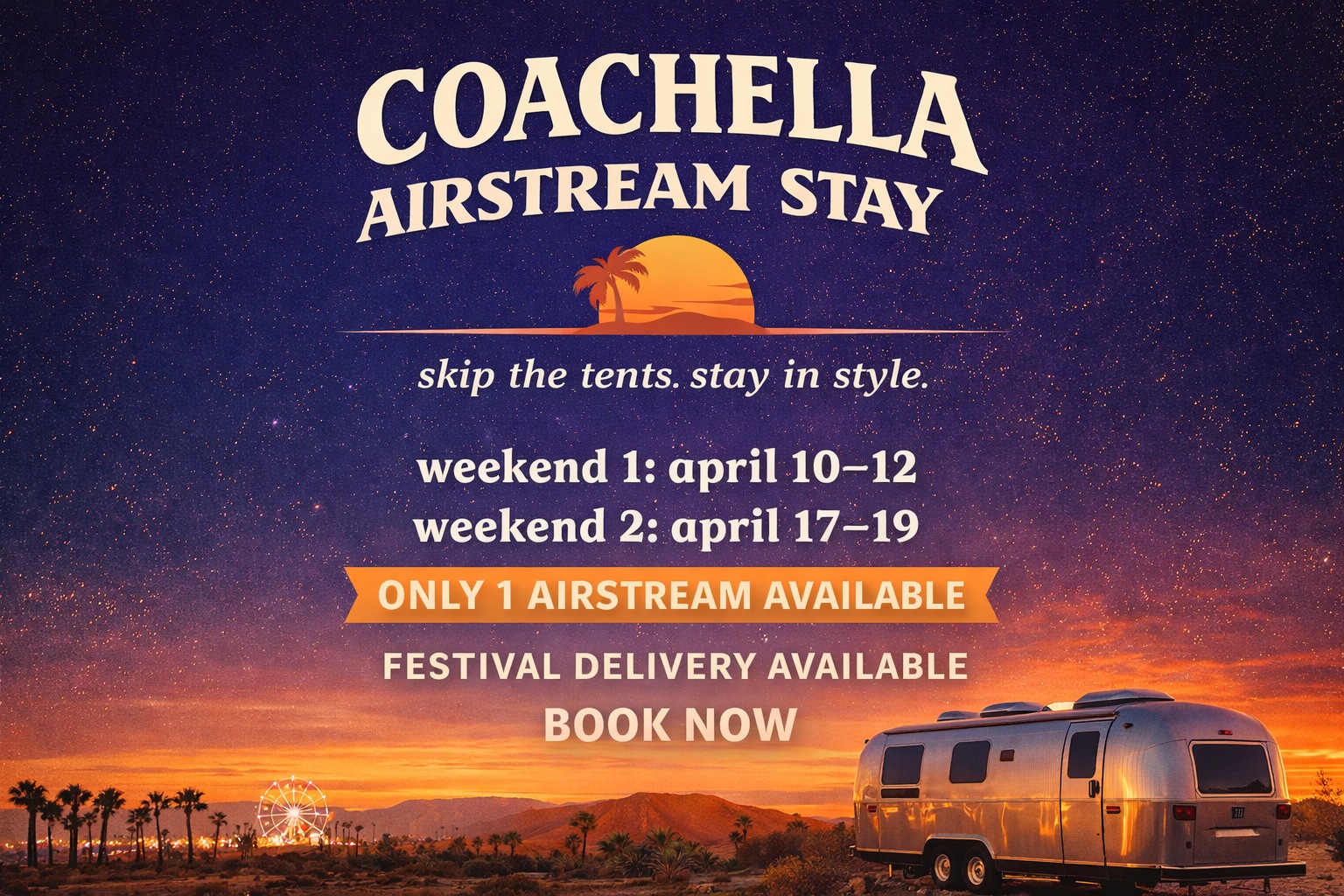 COACHELLA
AIRSTREAM STAY

skip the tents. stay in style.

weekend 1: april 10–12
weekend 2: april 17–19

ONLY 1 AIRSTREAM AVAILABLE

FESTIVAL DELIVERY AVAILABLE

BOOK NOW